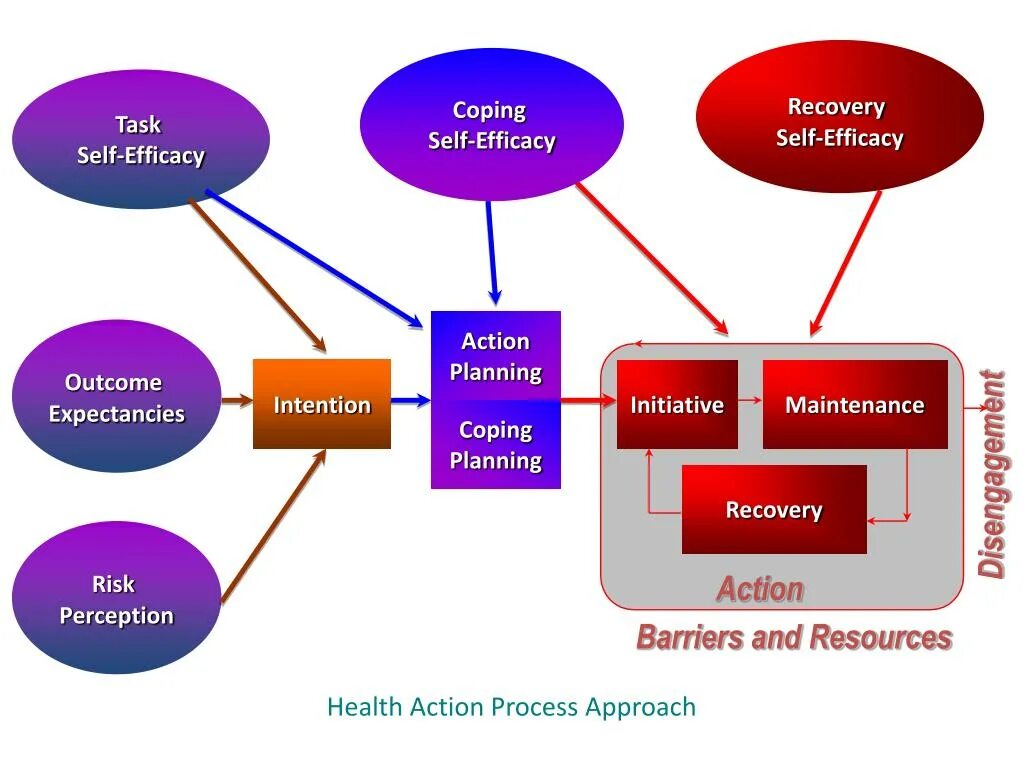 Task Self-Efficacy

Coping Self-Efficacy

Recovery Self-Efficacy

Outcome Expectancies

Intention

Action Planning

Coping Planning

Initiative

Maintenance

Recovery

Disengagement

Risk Perception

Action

Barriers and Resources

Health Action Process Approach